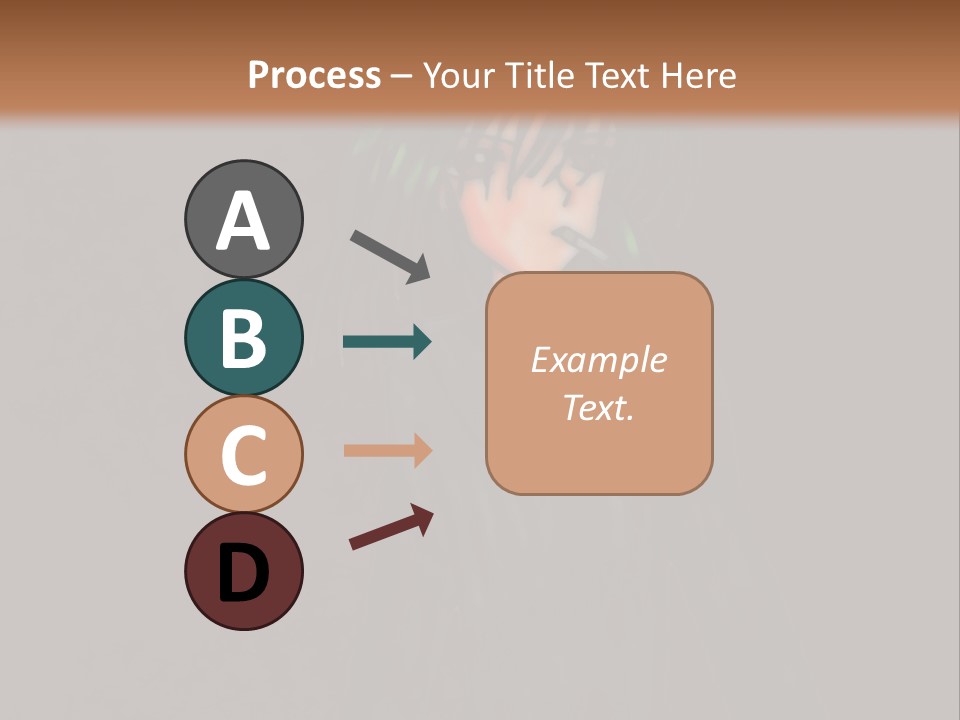 Process – Your Title Text Here

A

B

C

D

Example Text.